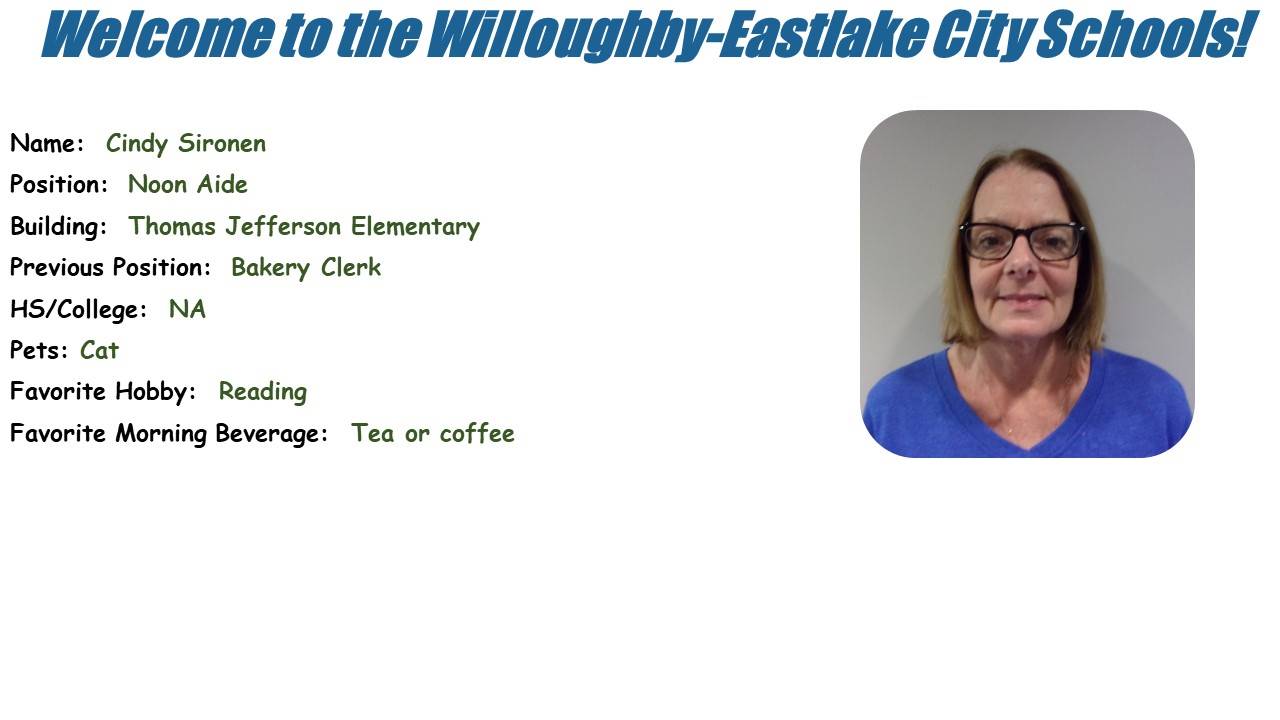 Welcome to the Willoughby-Eastlake City Schools!

Name: Cindy Sironen
Position: Noon Aide
Building: Thomas Jefferson Elementary
Previous Position: Bakery Clerk
HS/College: NA
Pets: Cat
Favorite Hobby: Reading
Favorite Morning Beverage: Tea or coffee